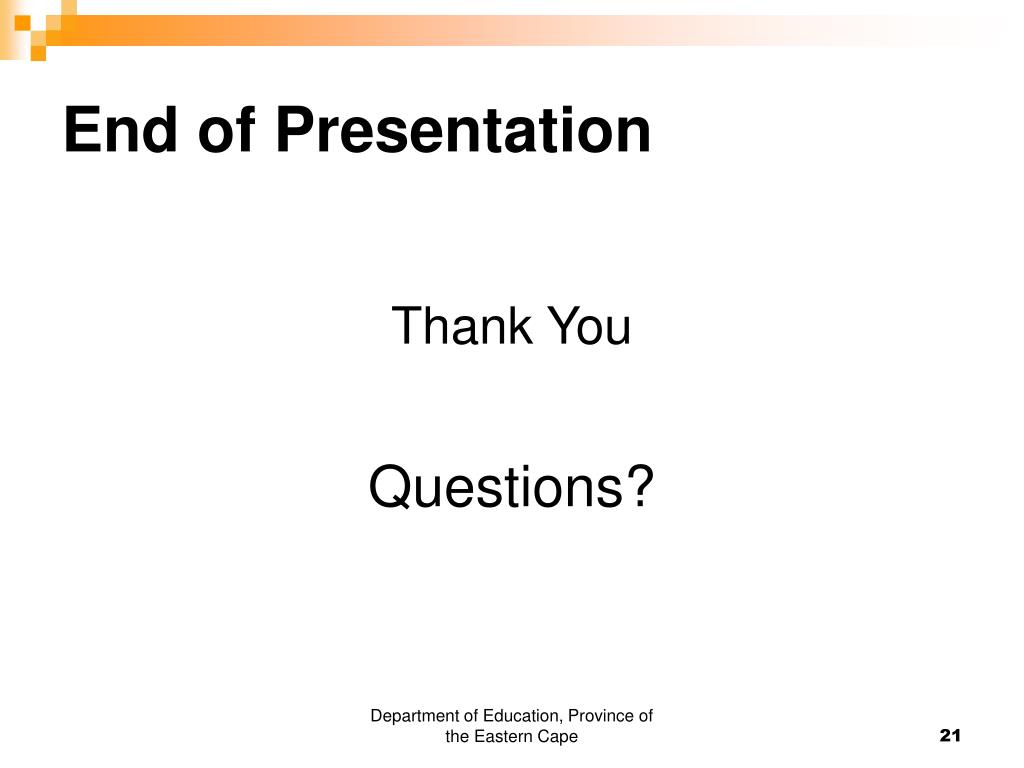 End of Presentation

Thank You

Questions?

Department of Education, Province of the Eastern Cape

21